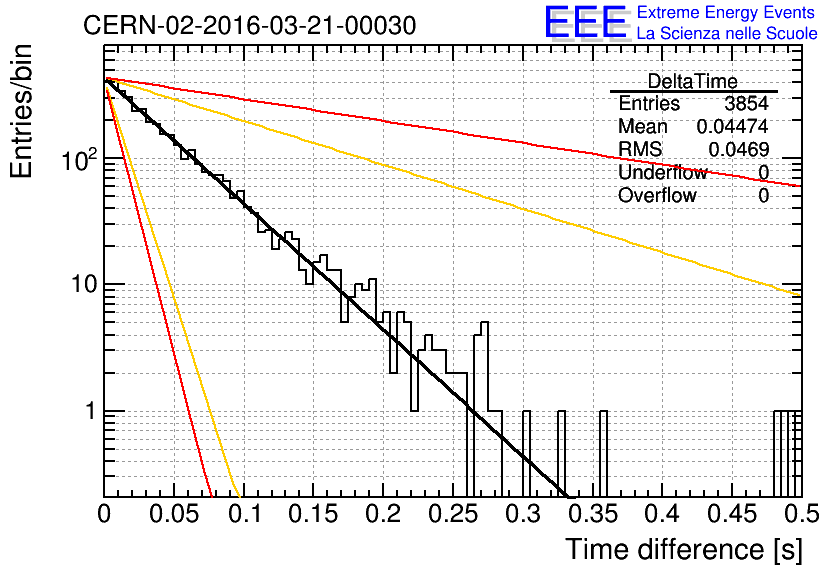 CERN-02-2016-03-21-00030

EEE Extreme Energy Events
La Scienza nelle Scuole

| DeltaTime | |
|---|---|
| Entries | 3854 |
| Mean | 0.04474 |
| RMS | 0.0469 |
| Underflow | 0 |
| Overflow | 0 |

Entries/bin

$10^2$

10

1

0 0.05 0.1 0.15 0.2 0.25 0.3 0.35 0.4 0.45 0.5

Time difference [s]